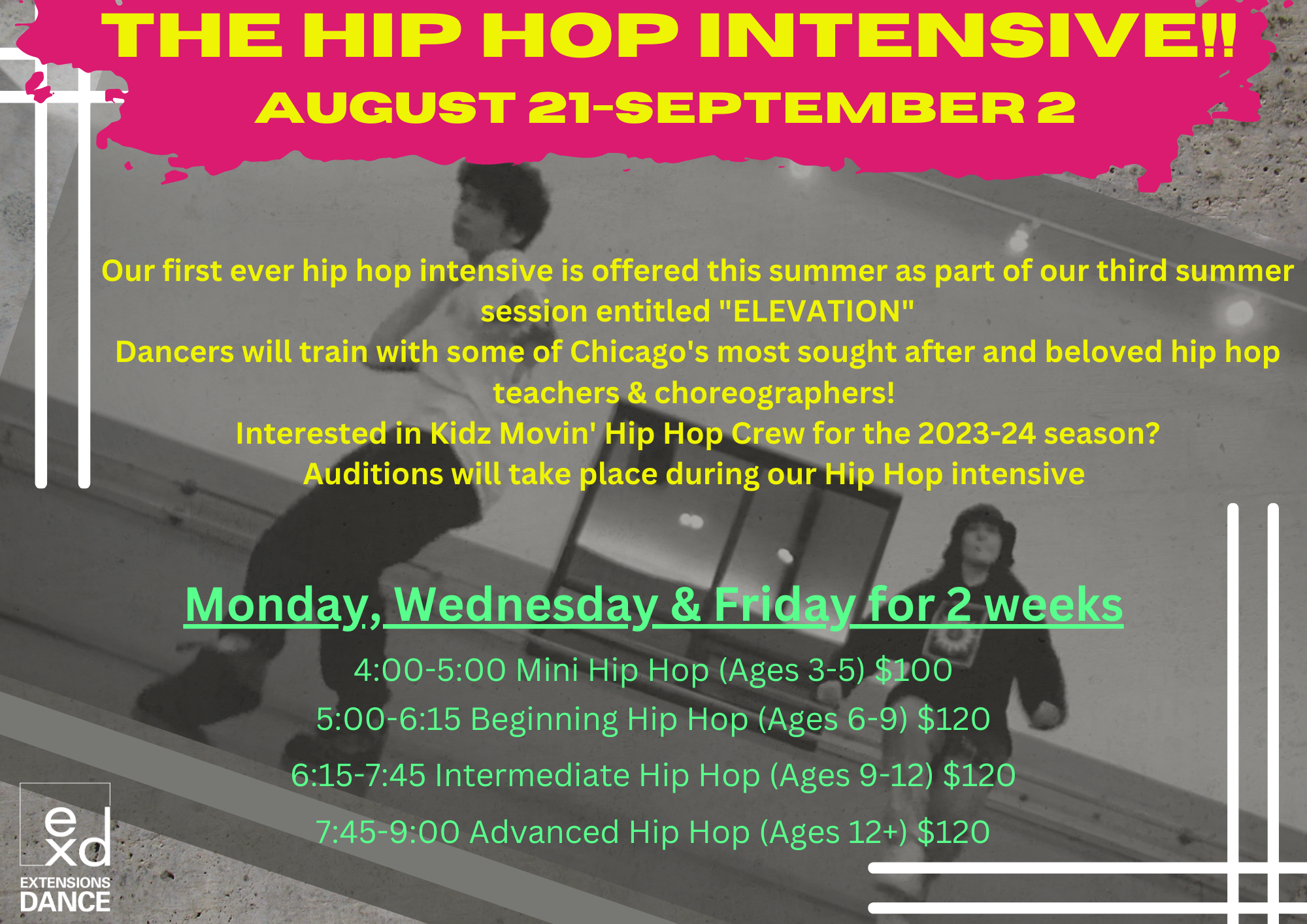 THE HIP HOP INTENSIVE!!
AUGUST 21-SEPTEMBER 2

Our first ever hip hop intensive is offered this summer as part of our third summer session entitled "ELEVATION"
Dancers will train with some of Chicago's most sought after and beloved hip hop teachers & choreographers!
Interested in Kidz Movin' Hip Hop Crew for the 2023-24 season?
Auditions will take place during our Hip Hop intensive

Monday, Wednesday & Friday for 2 weeks

4:00-5:00 Mini Hip Hop (Ages 3-5) $100
5:00-6:15 Beginning Hip Hop (Ages 6-9) $120
6:15-7:45 Intermediate Hip Hop (Ages 9-12) $120
7:45-9:00 Advanced Hip Hop (Ages 12+) $120

exd
EXTENSIONS
DANCE